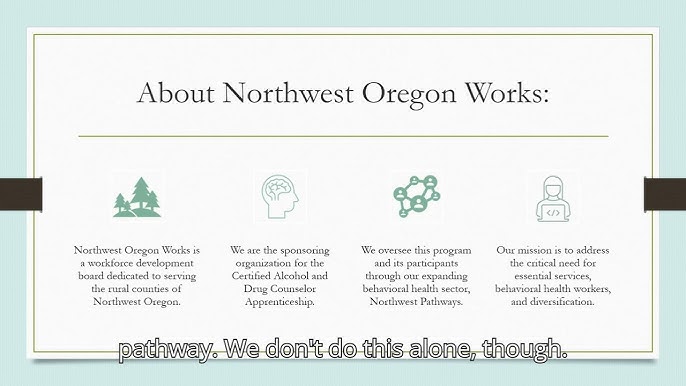 About Northwest Oregon Works:

Northwest Oregon Works is a workforce development board dedicated to serving the rural counties of Northwest Oregon.

We are the sponsoring organization for the Certified Alcohol and Drug Counselor Apprenticeship.

We oversee this program and its participants through our expanding behavioral health sector, Northwest Pathways.

Our mission is to address the critical need for essential services, behavioral health workers, and diversification.

pathway. We don't do this alone, though.